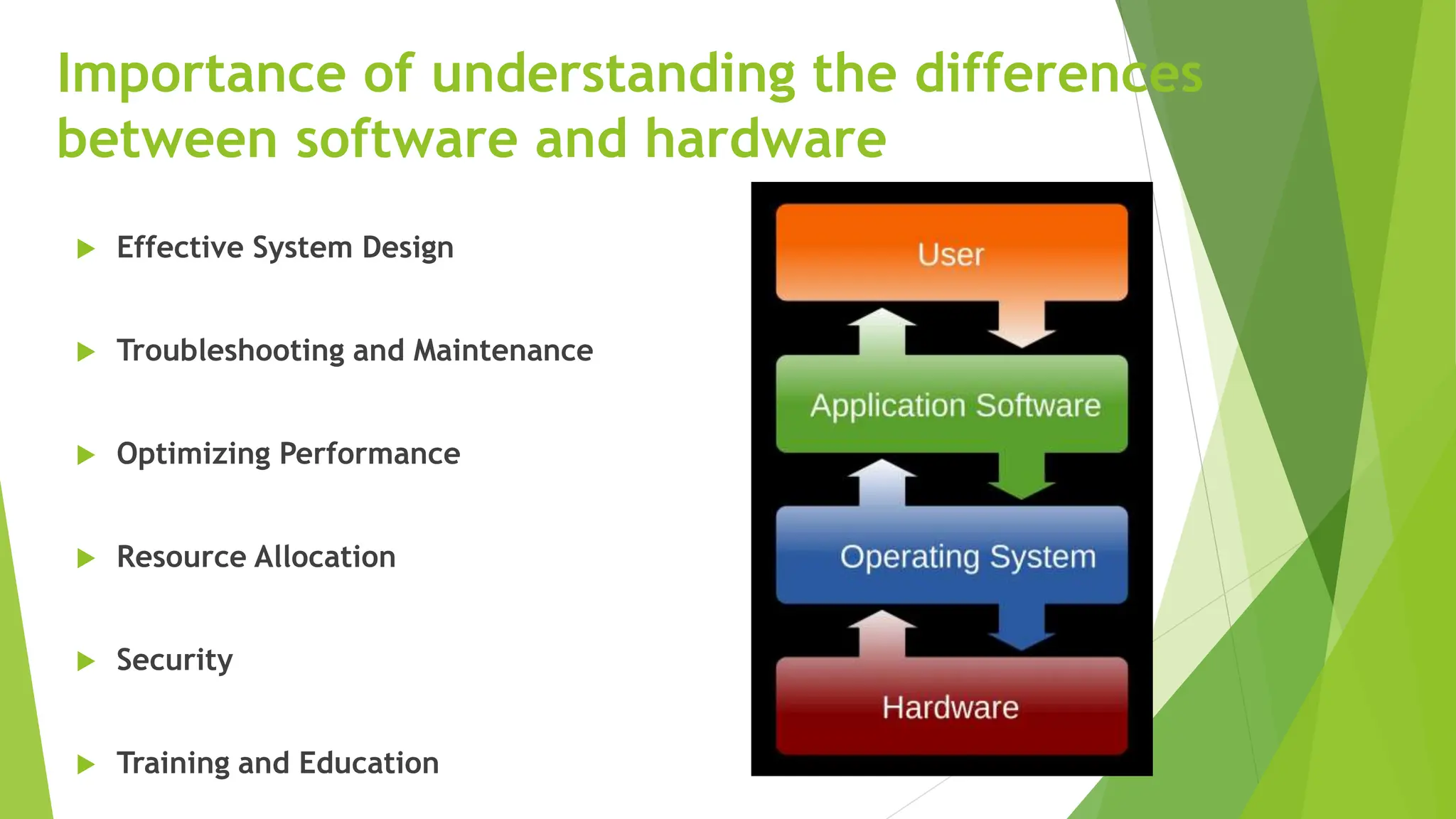 Importance of understanding the differences between software and hardware

Effective System Design

Troubleshooting and Maintenance

Optimizing Performance

Resource Allocation

Security

Training and Education

User

Application Software

Operating System

Hardware